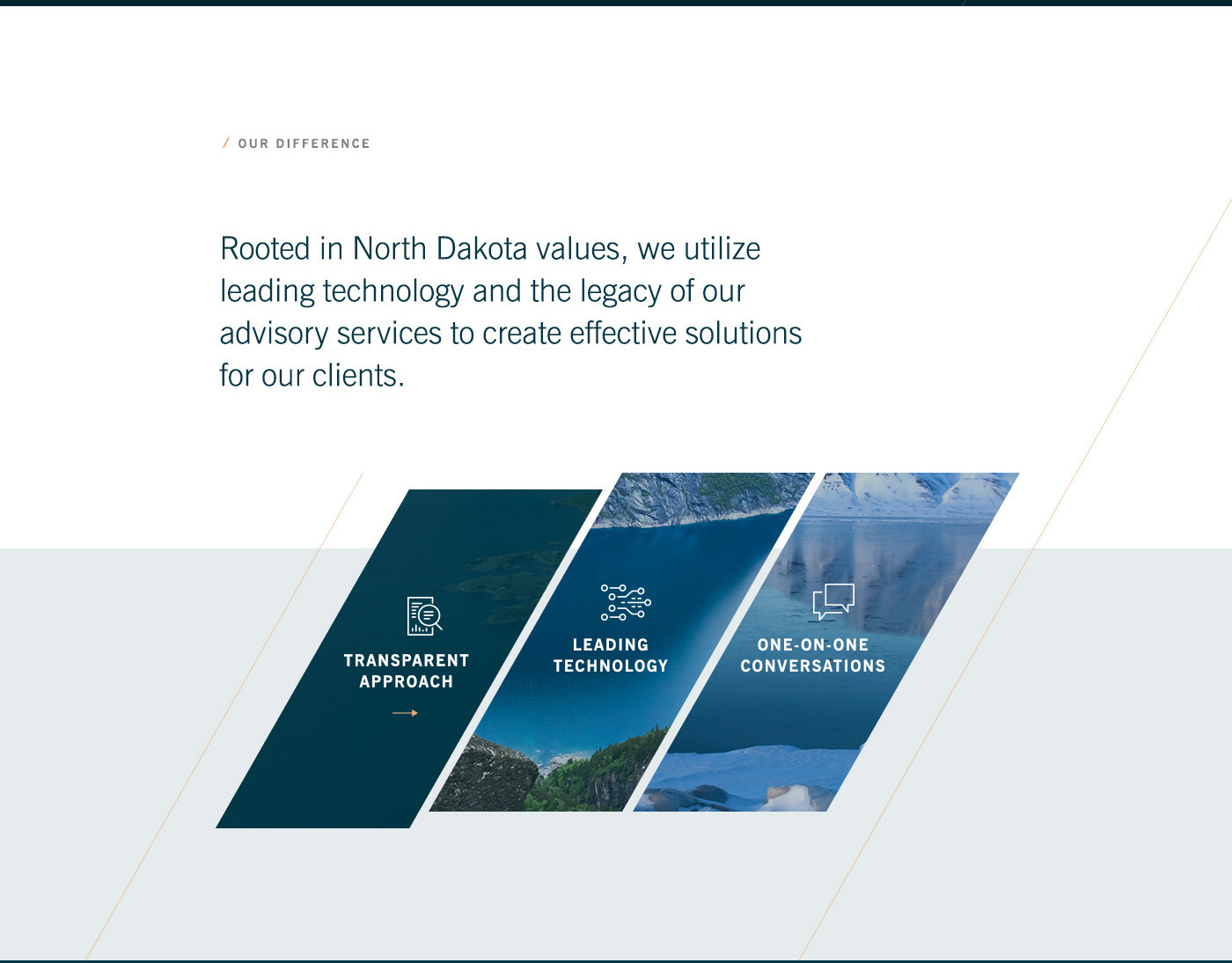 / OUR DIFFERENCE

Rooted in North Dakota values, we utilize leading technology and the legacy of our advisory services to create effective solutions for our clients.

TRANSPARENT APPROACH

LEADING TECHNOLOGY

ONE-ON-ONE CONVERSATIONS